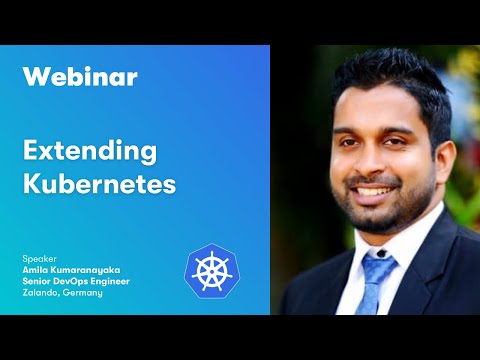 Webinar

Extending Kubernetes

Speaker
Amila Kumaranayaka
Senior DevOps Engineer
Zalando, Germany